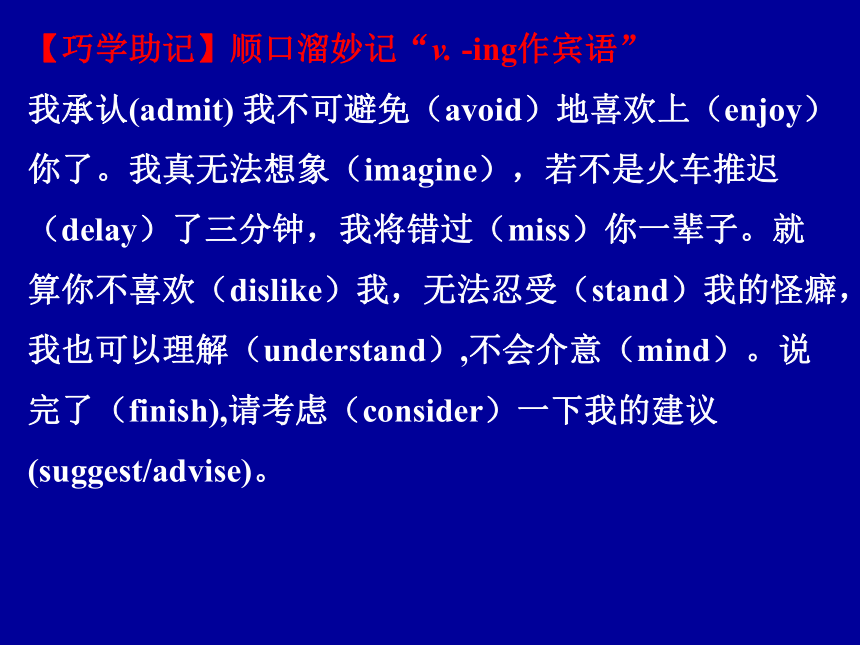 【巧学助记】顺口溜妙记“v. -ing作宾语”

我承认(admit) 我不可避免（avoid）地喜欢上（enjoy）你了。我真无法想象（imagine），若不是火车推迟（delay）了三分钟，我将错过（miss）你一辈子。就算你不喜欢（dislike）我，无法忍受（stand）我的怪癖，我也可以理解（understand）,不会介意（mind）。说完了（finish),请考虑（consider）一下我的建议(suggest/advise)。